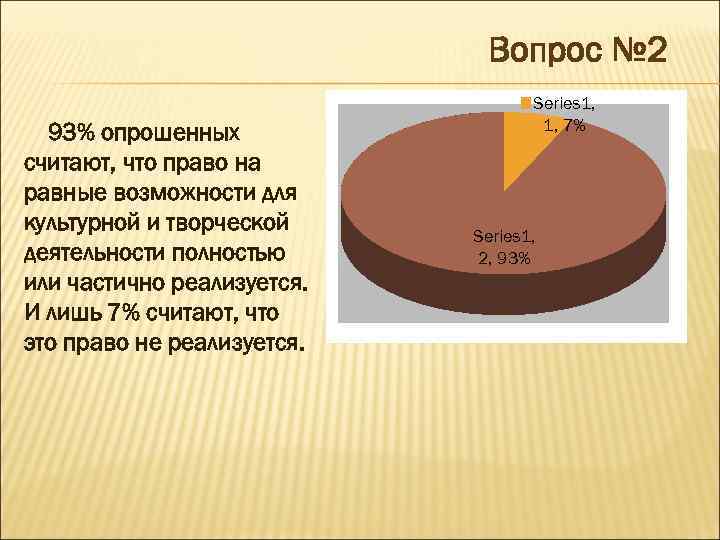 Вопрос №2

93% опрошенных считают, что право на равные возможности для культурной и творческой деятельности полностью или частично реализуется. И лишь 7% считают, что это право не реализуется.

Series1, 1, 7%

Series1, 2, 93%